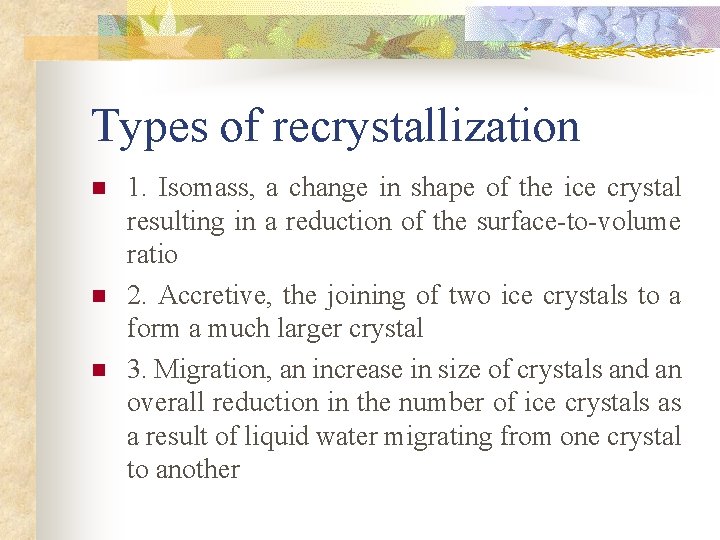 Types of recrystallization

1. Isomass, a change in shape of the ice crystal resulting in a reduction of the surface-to-volume ratio

2. Accretive, the joining of two ice crystals to a form a much larger crystal

3. Migration, an increase in size of crystals and an overall reduction in the number of ice crystals as a result of liquid water migrating from one crystal to another